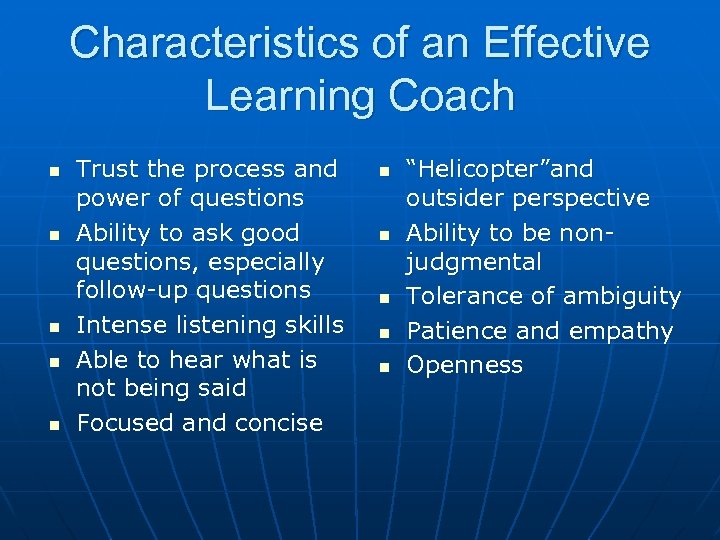 Characteristics of an Effective Learning Coach

- Trust the process and power of questions
- Ability to ask good questions, especially follow-up questions
- Intense listening skills
- Able to hear what is not being said
- Focused and concise

- “Helicopter”and outsider perspective
- Ability to be non-judgmental
- Tolerance of ambiguity
- Patience and empathy
- Openness